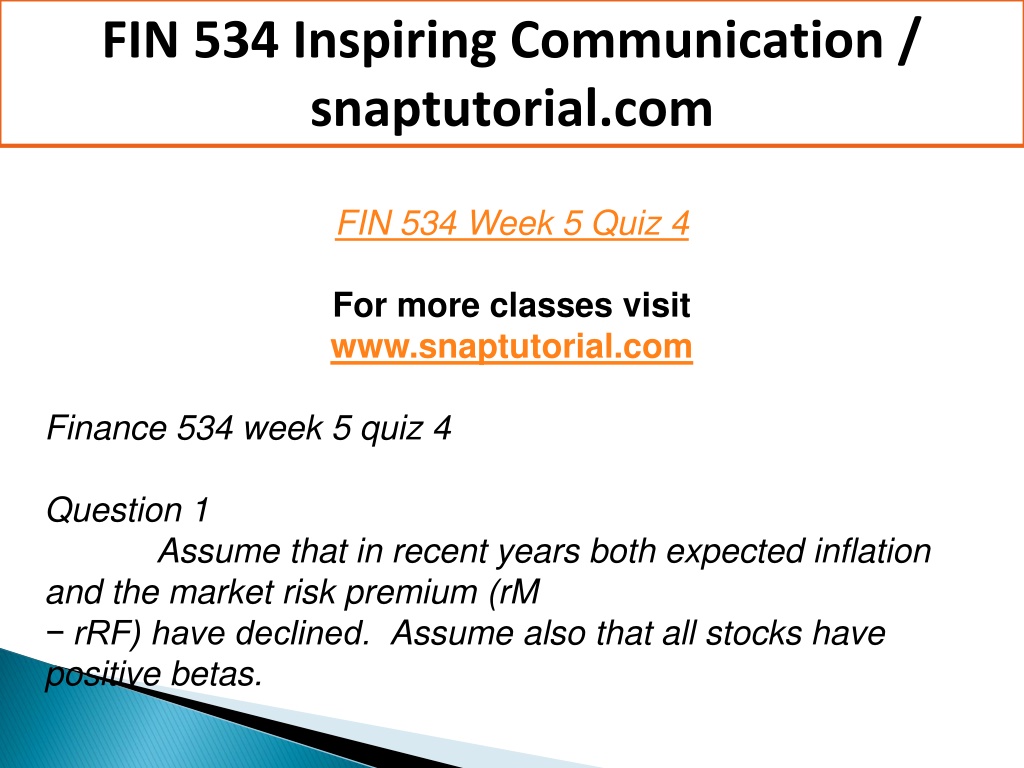 FIN 534 Inspiring Communication / snaptutorial.com

FIN 534 Week 5 Quiz 4

For more classes visit
www.snaptutorial.com

Finance 534 week 5 quiz 4

Question 1
Assume that in recent years both expected inflation and the market risk premium (rM − rRF) have declined. Assume also that all stocks have positive betas.